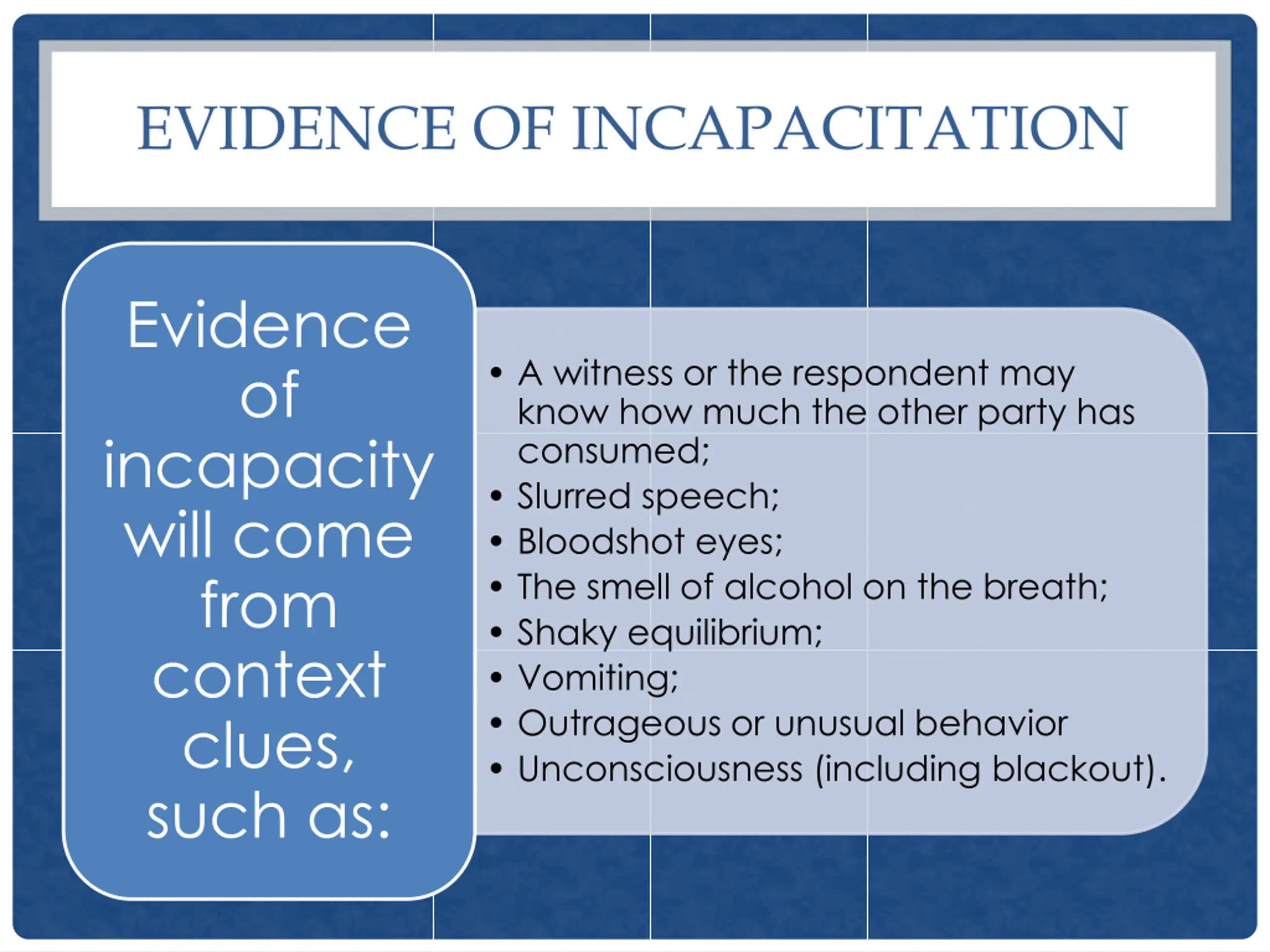 EVIDENCE OF INCAPACITATION

Evidence of incapacity will come from context clues, such as:

• A witness or the respondent may know how much the other party has consumed;
• Slurred speech;
• Bloodshot eyes;
• The smell of alcohol on the breath;
• Shaky equilibrium;
• Vomiting;
• Outrageous or unusual behavior
• Unconsciousness (including blackout).